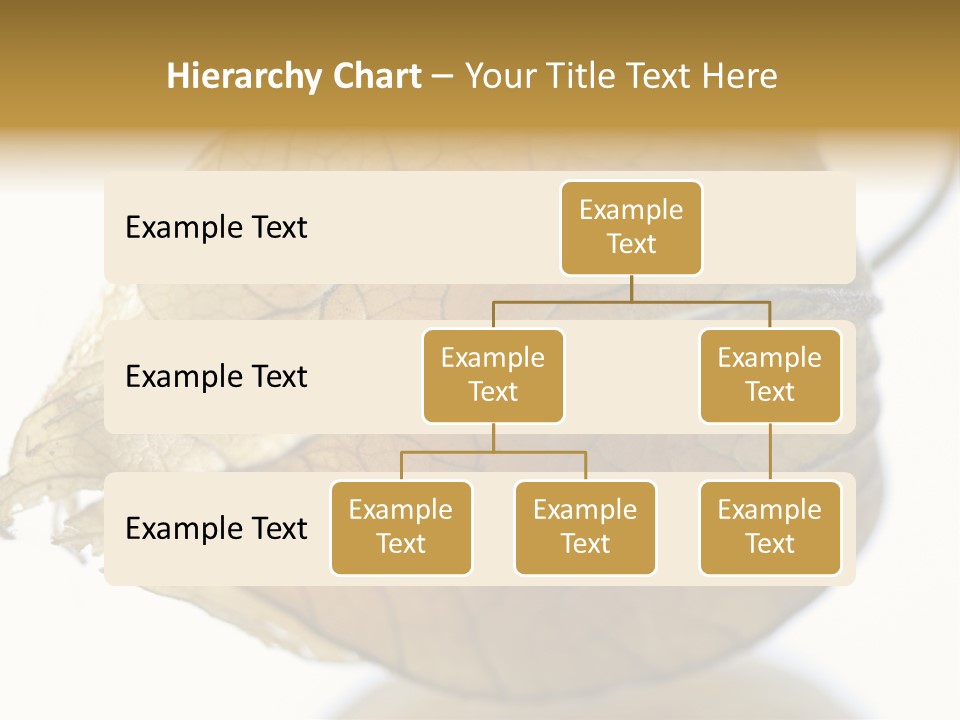 Hierarchy Chart – Your Title Text Here

Example Text

Example Text

Example Text

Example Text

Example Text

Example Text

Example Text

Example Text

Example Text